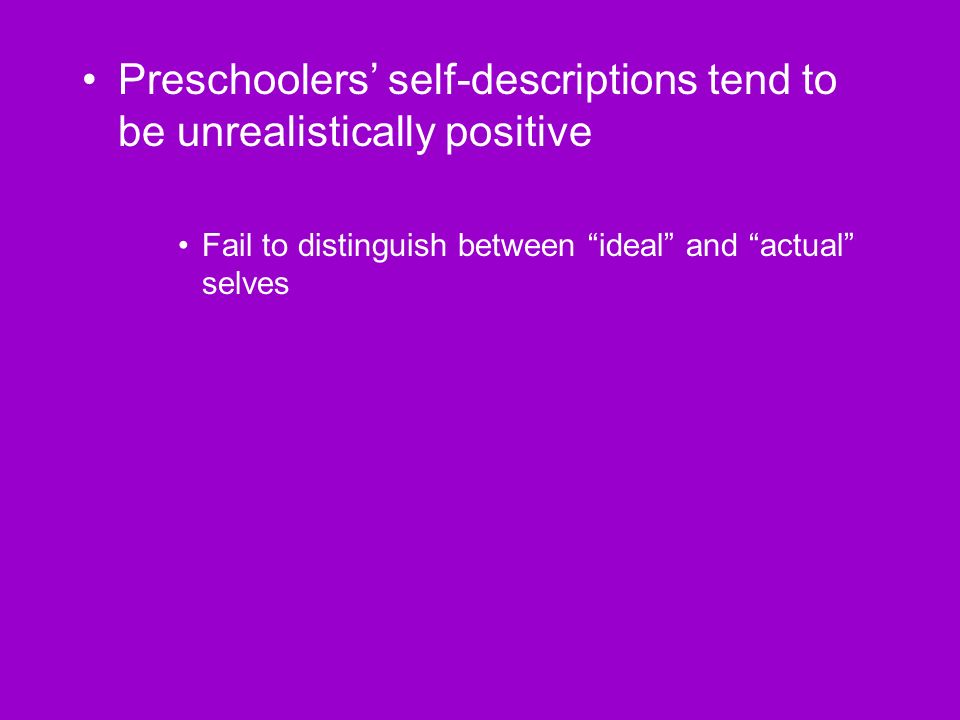 • Preschoolers’ self-descriptions tend to be unrealistically positive

• Fail to distinguish between “ideal” and “actual” selves